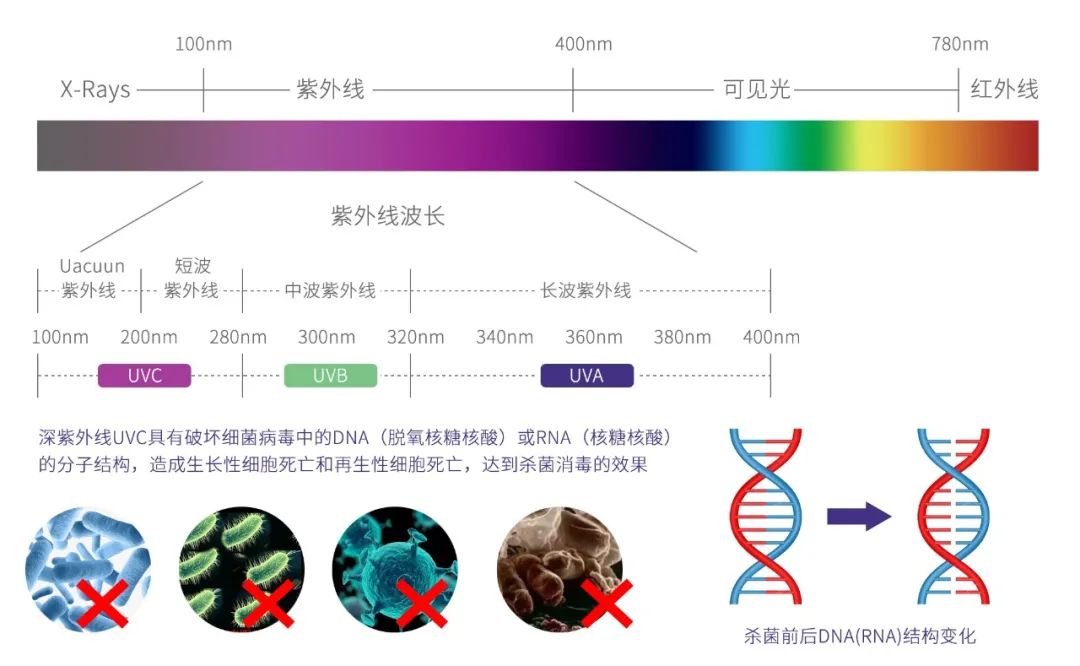 100nm

400nm

780nm

X-Rays

紫外线

可见光

红外线

紫外线波长

Uacuun 紫外线

短波 紫外线

中波紫外线

长波紫外线

100nm

200nm

280nm

300nm

320nm

340nm

360nm

380nm

400nm

UVC

UVB

UVA

深紫外线UVC具有破坏细菌病毒中的DNA（脱氧核糖核酸）或RNA（核糖核酸）的分子结构，造成生长性细胞死亡和再生性细胞死亡，达到杀菌消毒的效果

杀菌前后DNA(RNA)结构变化